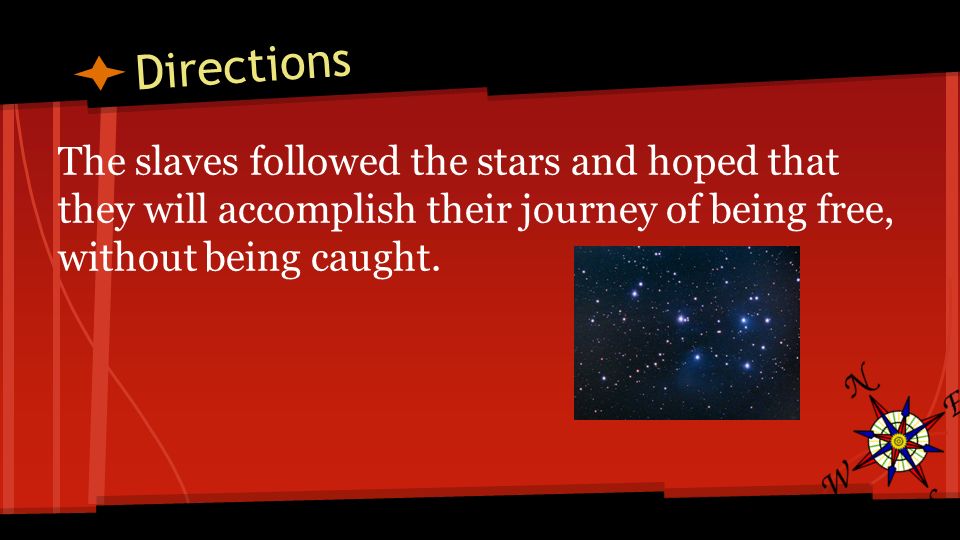 Directions

The slaves followed the stars and hoped that they will accomplish their journey of being free, without being caught.

N
E
W